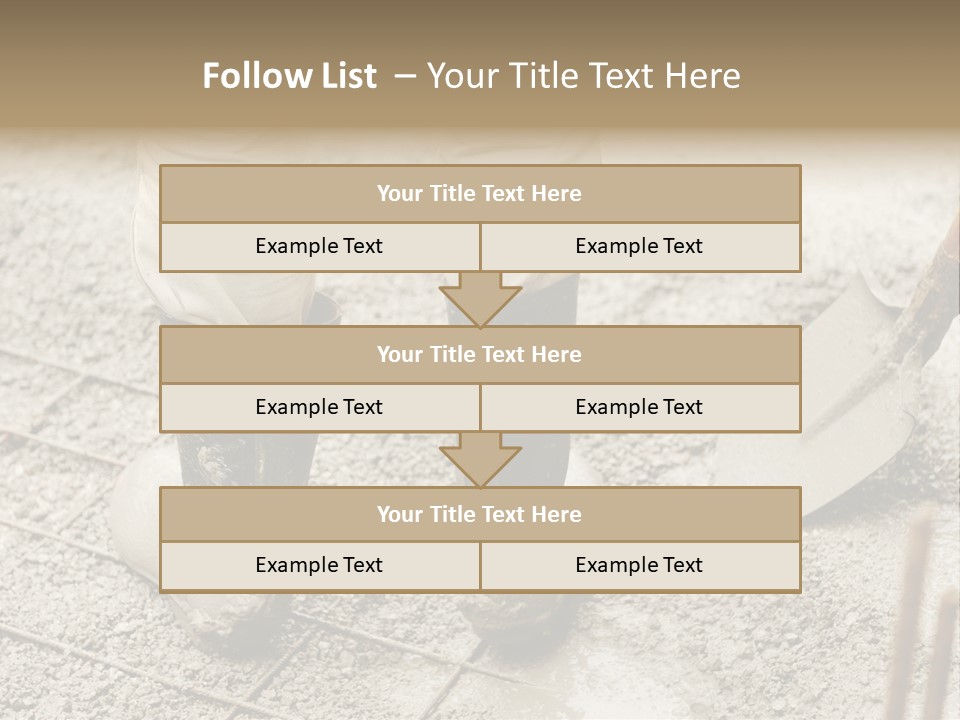 Follow List – Your Title Text Here

Your Title Text Here

Example Text

Example Text

Your Title Text Here

Example Text

Example Text

Your Title Text Here

Example Text

Example Text